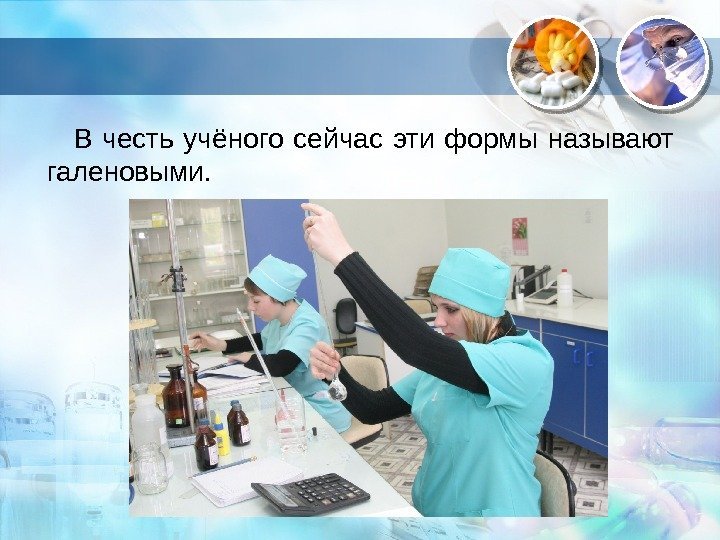 В честь учёного сейчас эти формы называют галеновыми.